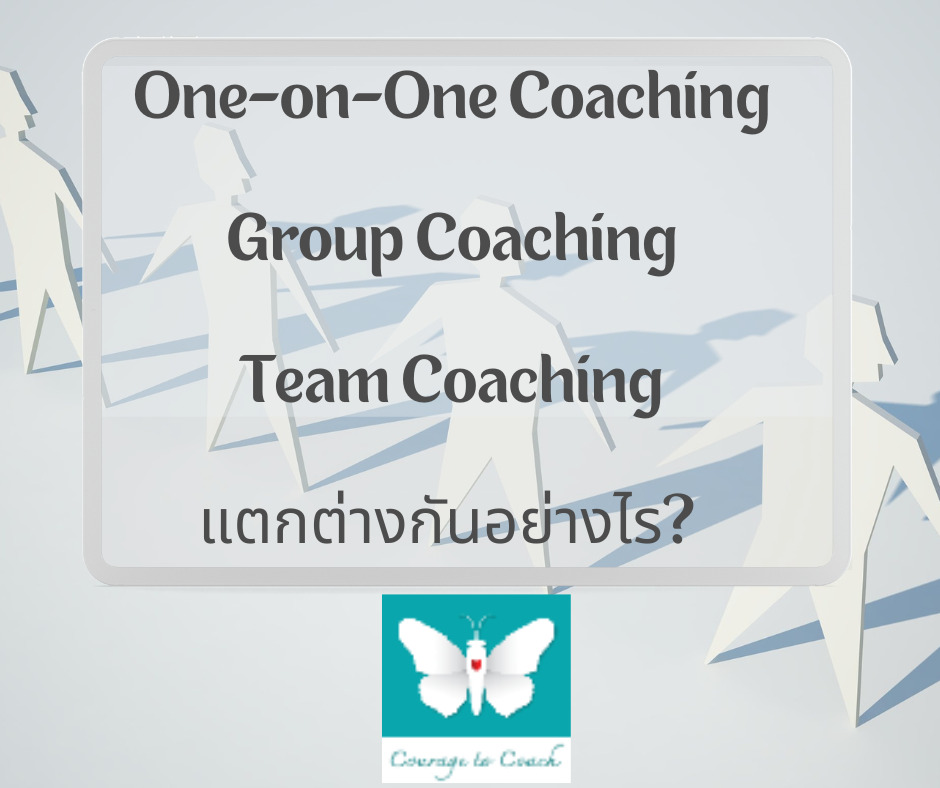 One-on-One Coaching

Group Coaching

Team Coaching

แตกต่างกันอย่างไร?

Courage to Coach